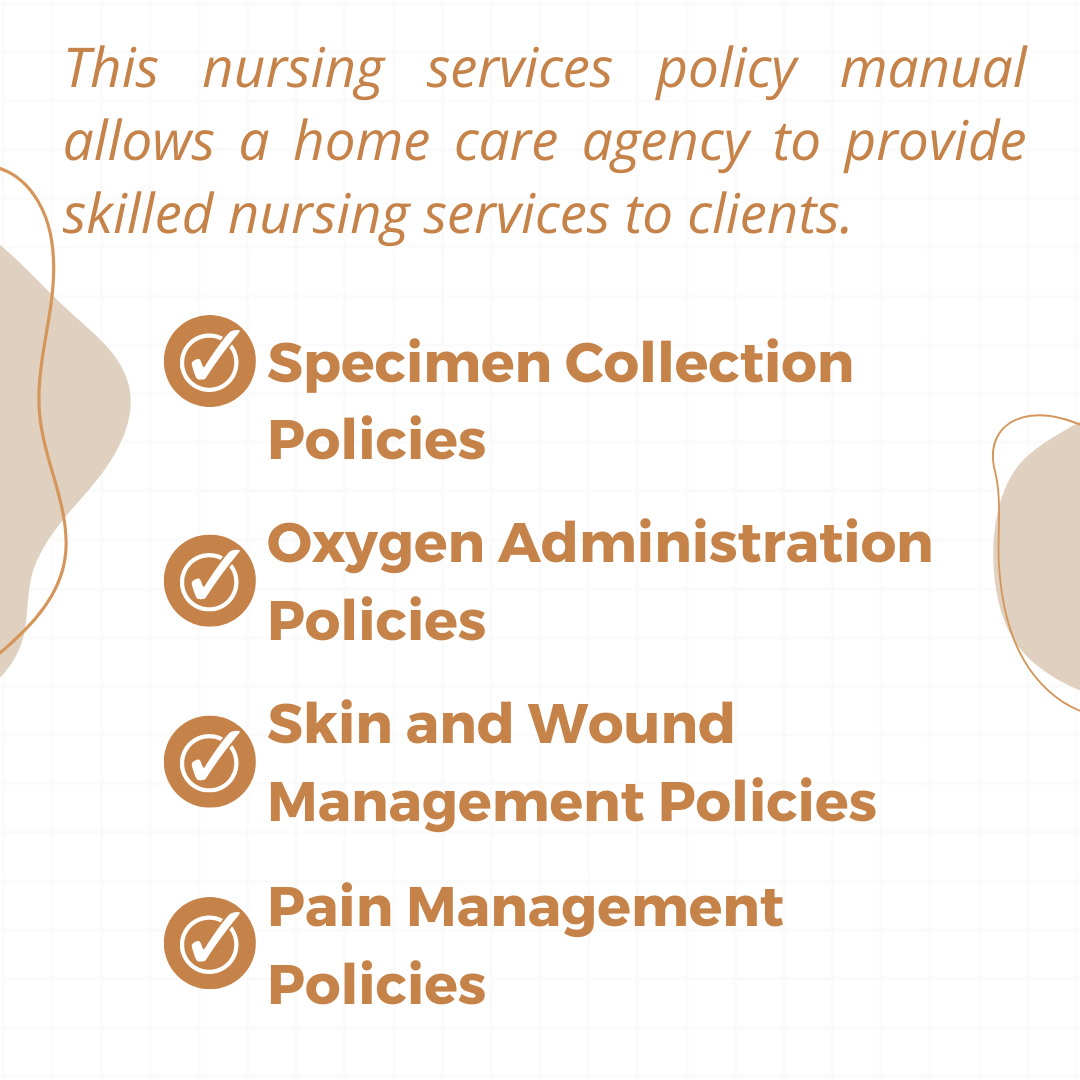 This nursing services policy manual allows a home care agency to provide skilled nursing services to clients.

Specimen Collection Policies

Oxygen Administration Policies

Skin and Wound Management Policies

Pain Management Policies